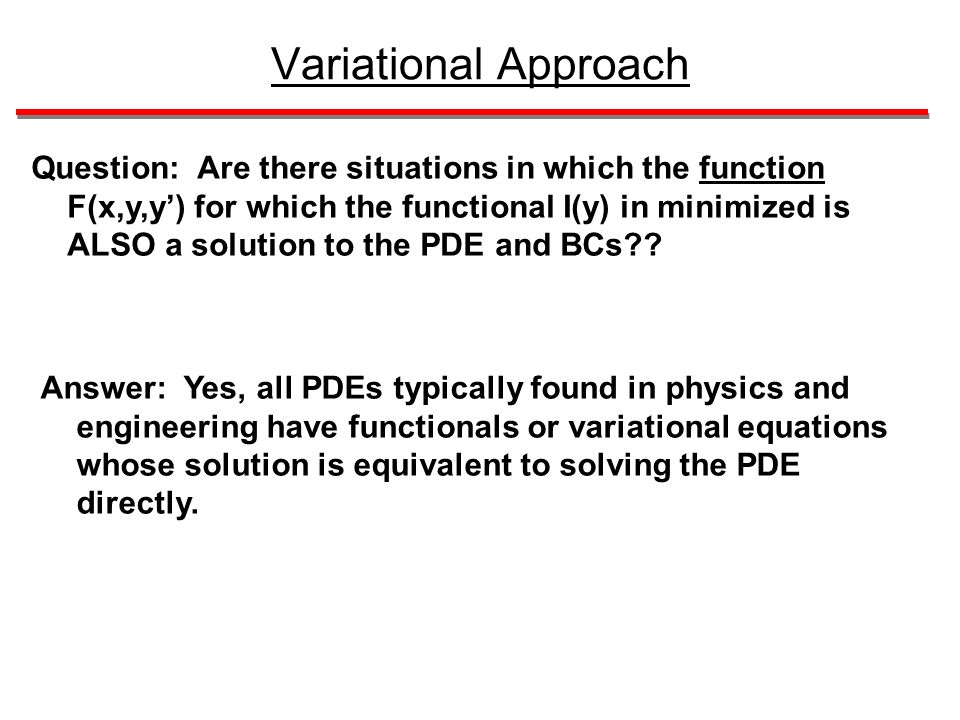 Variational Approach

Question: Are there situations in which the function F(x,y,y’) for which the functional I(y) in minimized is ALSO a solution to the PDE and BCs??

Answer: Yes, all PDEs typically found in physics and engineering have functionals or variational equations whose solution is equivalent to solving the PDE directly.